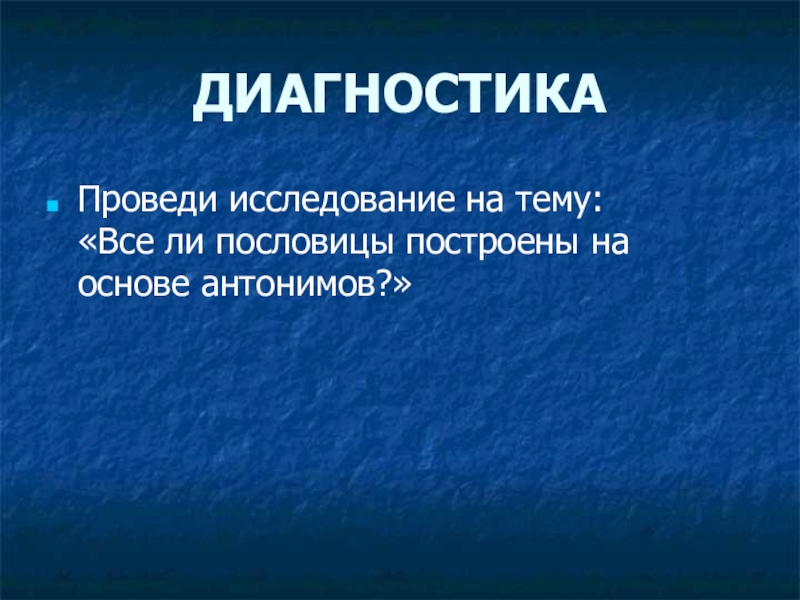 ДИАГНОСТИКА

Проведи исследование на тему: «Все ли пословицы построены на основе антонимов?»